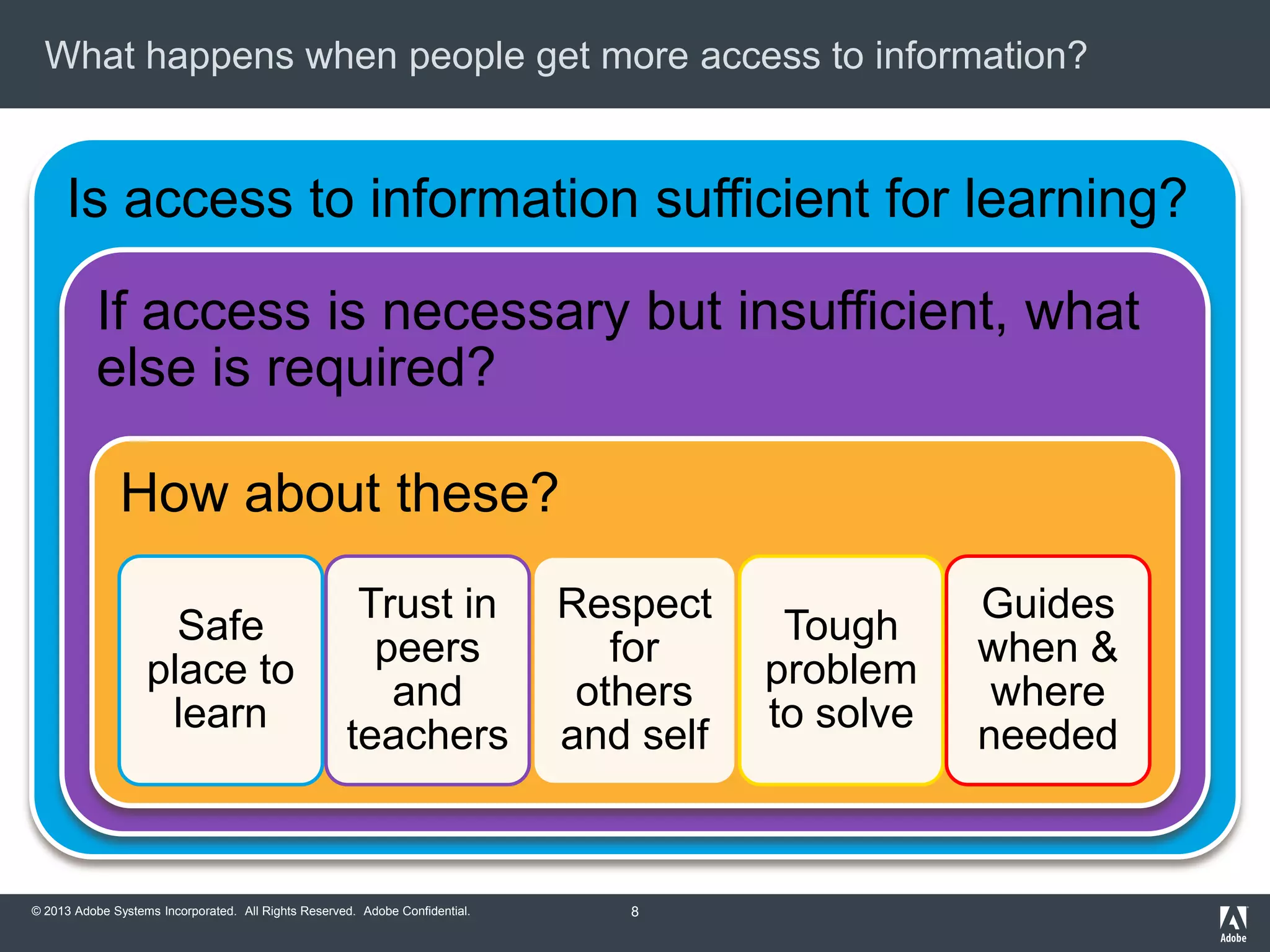 What happens when people get more access to information?

Is access to information sufficient for learning?

If access is necessary but insufficient, what else is required?

How about these?

Safe place to learn

Trust in peers and teachers

Respect for others and self

Tough problem to solve

Guides when & where needed

© 2013 Adobe Systems Incorporated. All Rights Reserved. Adobe Confidential.

8

Adobe